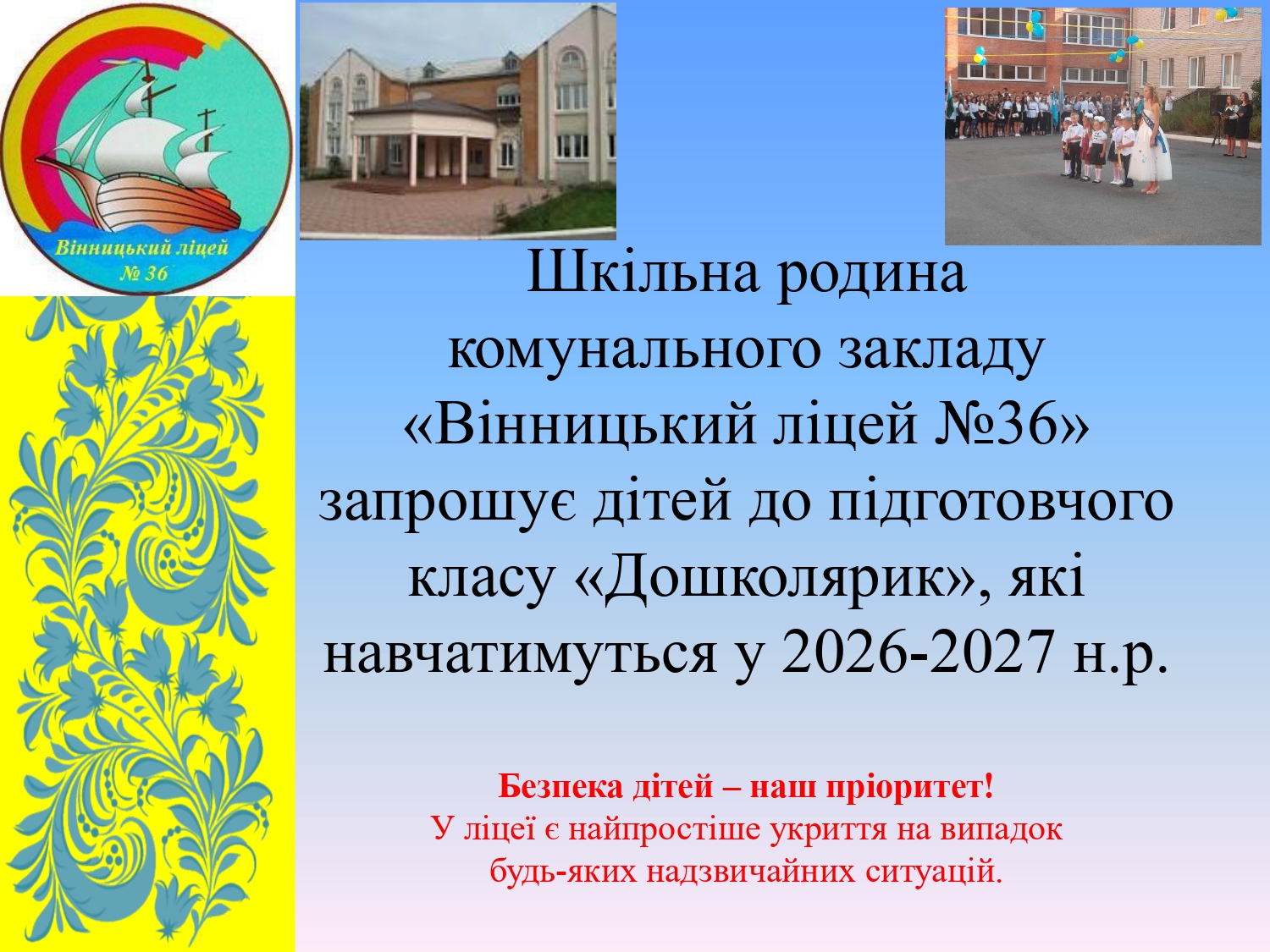 Вінницький ліцей № 36

Шкільна родина комунального закладу «Вінницький ліцей №36» запрошує дітей до підготовчого класу «Дошколярик», які навчатимуться у 2026-2027 н.р.

Безпека дітей – наш пріоритет!
У ліцеї є найпростіше укриття на випадок будь-яких надзвичайних ситуацій.